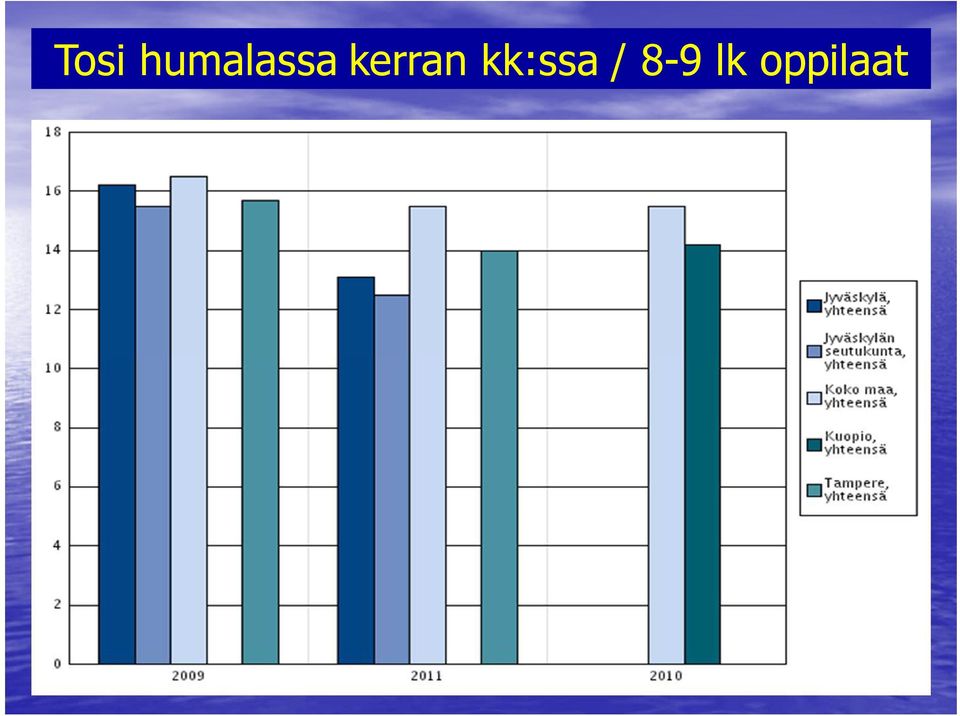 Tosi humalassa kerran kk:ssa / 8-9 lk oppilaat

18
16
14
12
10
8
6
4
2
0

2009
2011
2010

Jyväskylä, yhteensä
Jyväskylän seutukunta, yhteensä
Koko maa, yhteensä
Kuopio, yhteensä
Tampere, yhteensä